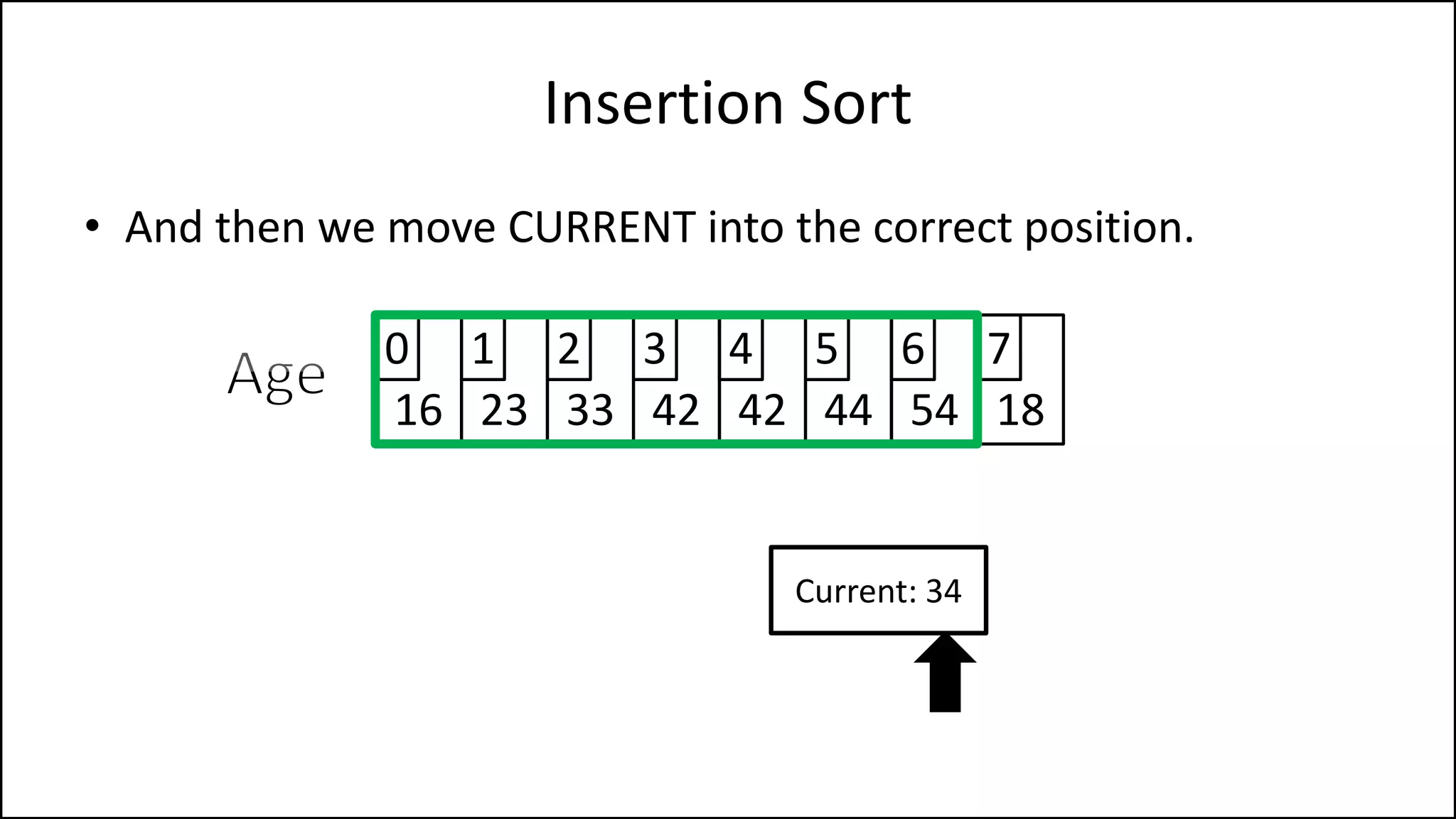 Insertion Sort

• And then we move CURRENT into the correct position.

Age

| 0 | 1 | 2 | 3 | 4 | 5 | 6 | 7 |
|---|---|---|---|---|---|---|---|
| 16 | 23 | 33 | 42 | 42 | 44 | 54 | 18 |

Current: 34